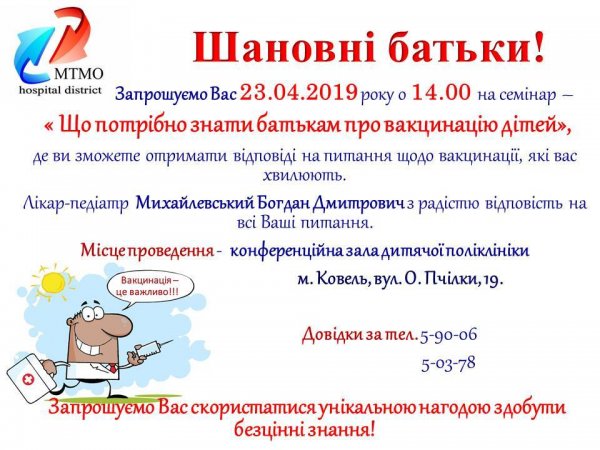 МТМО
hospital district

Шановні батьки!

Запрошуємо Вас 23.04.2019 року о 14.00 на семінар –

« Що потрібно знати батькам про вакцинацію дітей»,

де ви зможете отримати відповіді на питання щодо вакцинації, які вас хвилюють.

Лікар-педіатр Михайлевський Богдан Дмитрович з радістю відповість на всі Ваші питання.

Місце проведення - конференційна зала дитячої поліклініки

м. Ковель, вул. О. Пчілки, 19.

Вакцинація – це важливо!!!

Довідки за тел. 5-90-06

5-03-78

Запрошуємо Вас скористатися унікальною нагодою здобути безцінні знання!